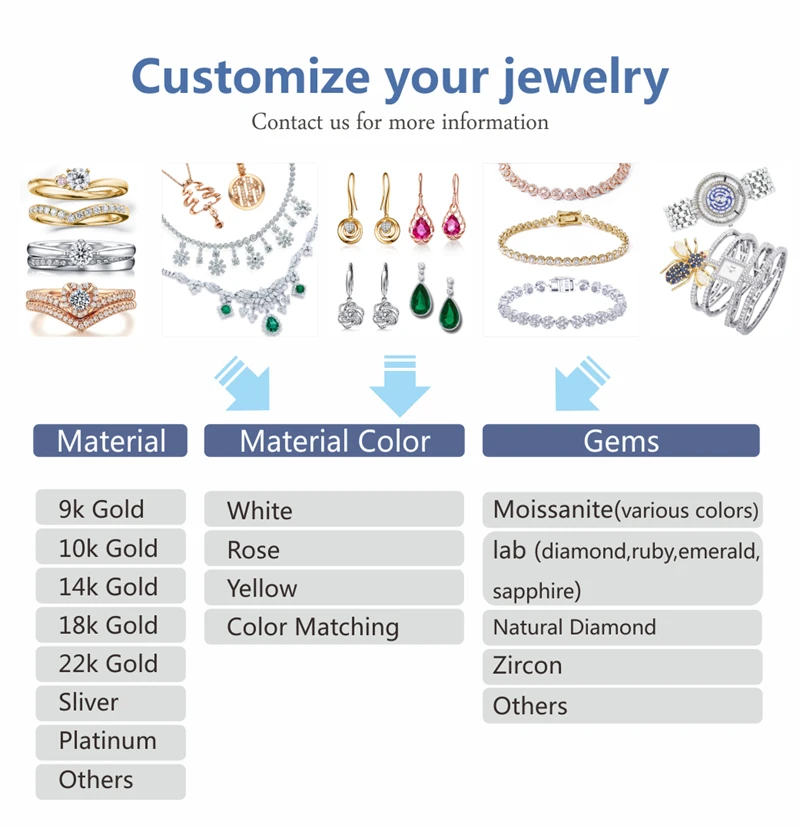 Customize your jewelry

Contact us for more information

Material

9k Gold
10k Gold
14k Gold
18k Gold
22k Gold
Sliver
Platinum
Others

Material Color

White
Rose
Yellow
Color Matching

Gems

Moissanite(various colors)
lab (diamond,ruby,emerald, sapphire)
Natural Diamond
Zircon
Others